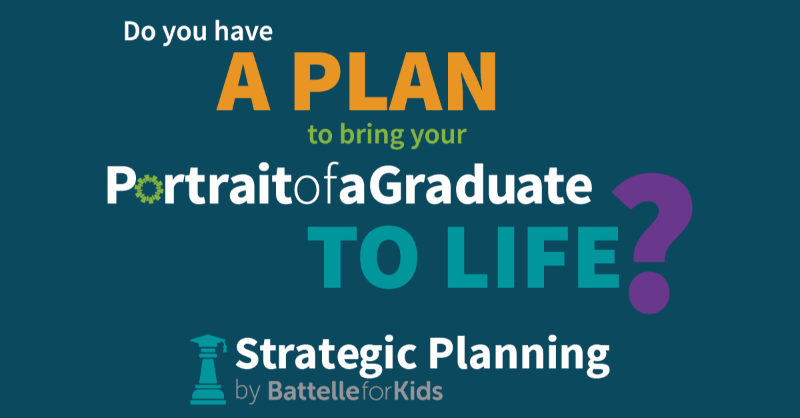 Do you have
A PLAN
to bring your
PortraitofaGraduate
TO LIFE?

Strategic Planning
by BattelleforKids